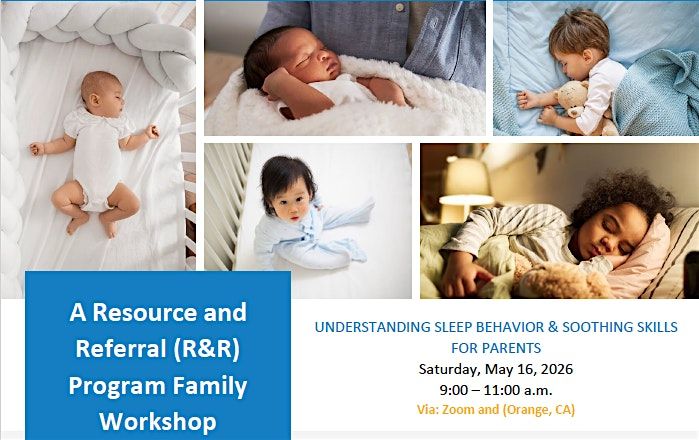 A Resource and Referral (R&R) Program Family Workshop

UNDERSTANDING SLEEP BEHAVIOR & SOOTHING SKILLS FOR PARENTS
Saturday, May 16, 2026
9:00 – 11:00 a.m.
Via: Zoom and (Orange, CA)